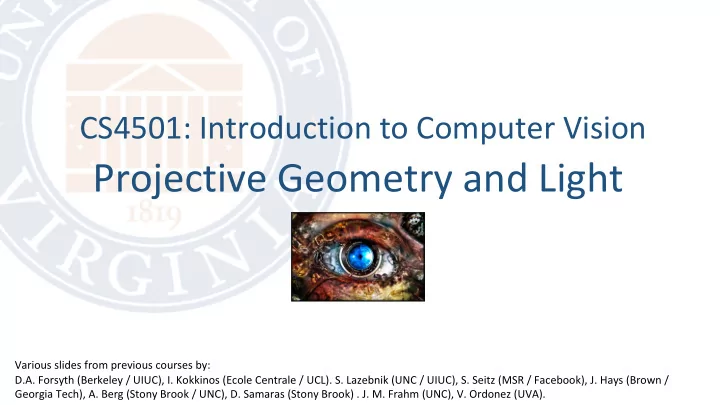 UNIVERSITY OF VIRGINIA
1819

CS4501: Introduction to Computer Vision
Projective Geometry and Light

Various slides from previous courses by:
D.A. Forsyth (Berkeley / UIUC), I. Kokkinos (Ecole Centrale / UCL). S. Lazebnik (UNC / UIUC), S. Seitz (MSR / Facebook), J. Hays (Brown / Georgia Tech), A. Berg (Stony Brook / UNC), D. Samaras (Stony Brook) . J. M. Frahm (UNC), V. Ordonez (UVA).